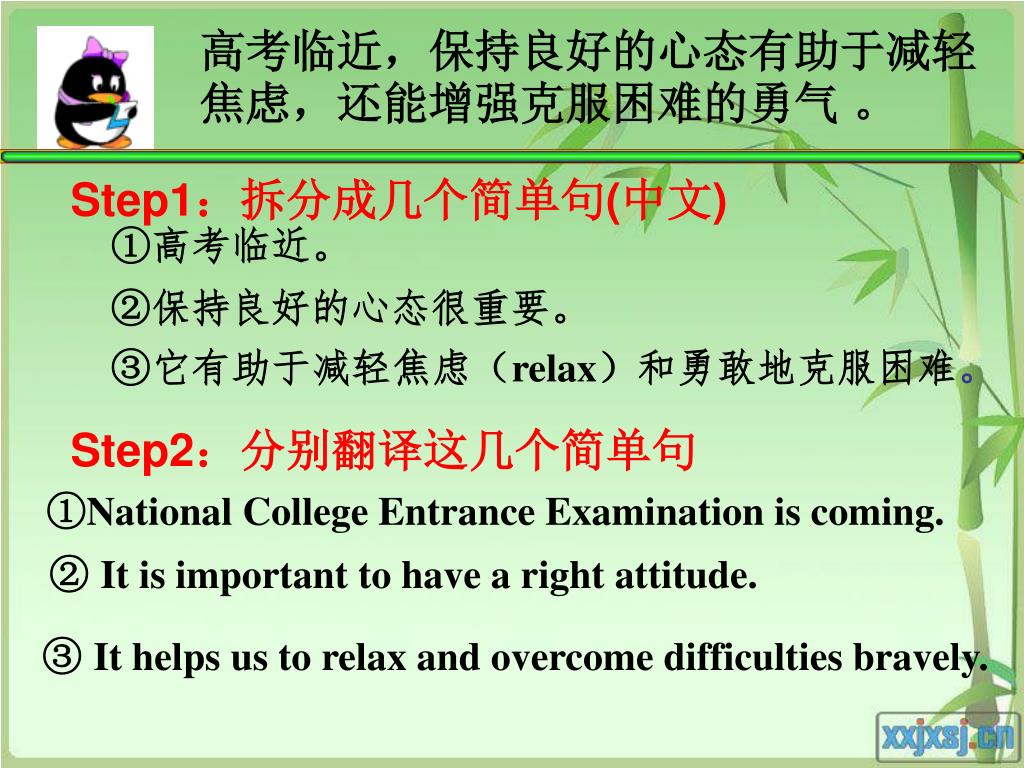 高考临近，保持良好的心态有助于减轻焦虑，还能增强克服困难的勇气 。

Step1：拆分成几个简单句(中文)

①高考临近。

②保持良好的心态很重要。

③它有助于减轻焦虑（relax）和勇敢地克服困难。

Step2：分别翻译这几个简单句

①National College Entrance Examination is coming.

② It is important to have a right attitude.

③ It helps us to relax and overcome difficulties bravely.

xxjxsj.cn